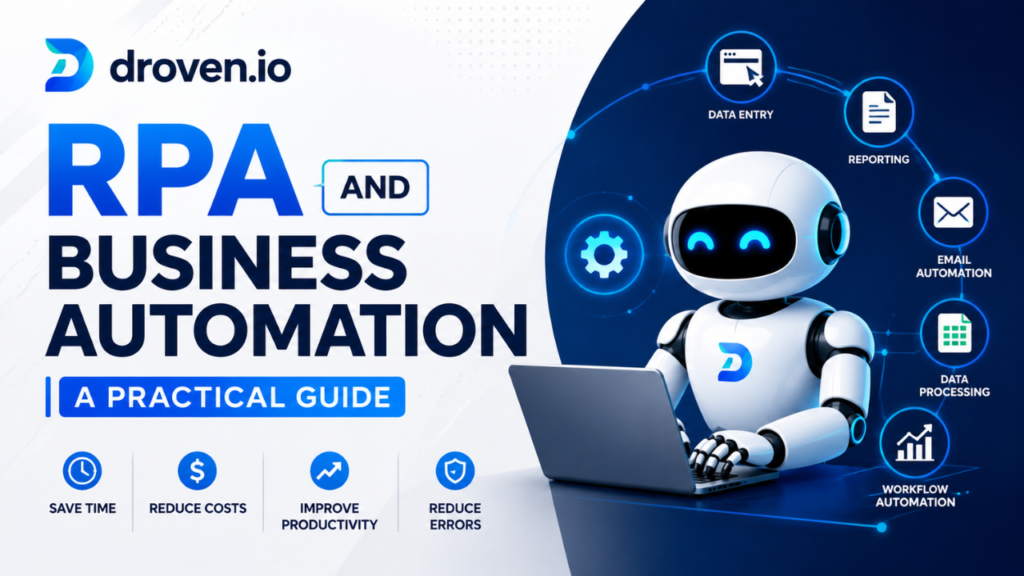 droven.io

RPA AND BUSINESS AUTOMATION

A PRACTICAL GUIDE

SAVE TIME

REDUCE COSTS

IMPROVE PRODUCTIVITY

REDUCE ERRORS

DATA ENTRY

REPORTING

EMAIL AUTOMATION

DATA PROCESSING

WORKFLOW AUTOMATION